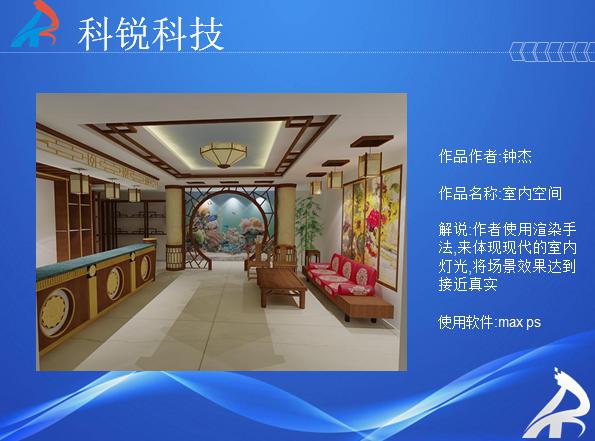 科锐科技

作品作者:钟杰

作品名称:室内空间

解说:作者使用渲染手法,来体现现代的室内灯光,将场景效果达到接近真实

使用软件:max ps